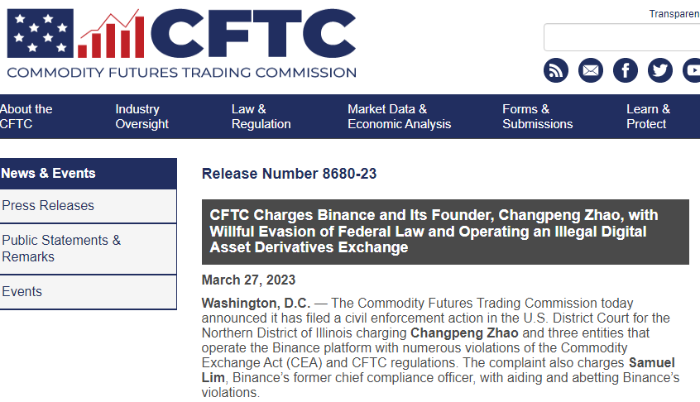 CFTC
COMMODITY FUTURES TRADING COMMISSION

Transparen

About the CFTC
Industry Oversight
Law & Regulation
Market Data & Economic Analysis
Forms & Submissions
Learn & Protect

News & Events
Press Releases
Public Statements & Remarks
Events

Release Number 8680-23

CFTC Charges Binance and Its Founder, Changpeng Zhao, with Willful Evasion of Federal Law and Operating an Illegal Digital Asset Derivatives Exchange

March 27, 2023

Washington, D.C. — The Commodity Futures Trading Commission today announced it has filed a civil enforcement action in the U.S. District Court for the Northern District of Illinois charging Changpeng Zhao and three entities that operate the Binance platform with numerous violations of the Commodity Exchange Act (CEA) and CFTC regulations. The complaint also charges Samuel Lim, Binance's former chief compliance officer, with aiding and abetting Binance's violations.